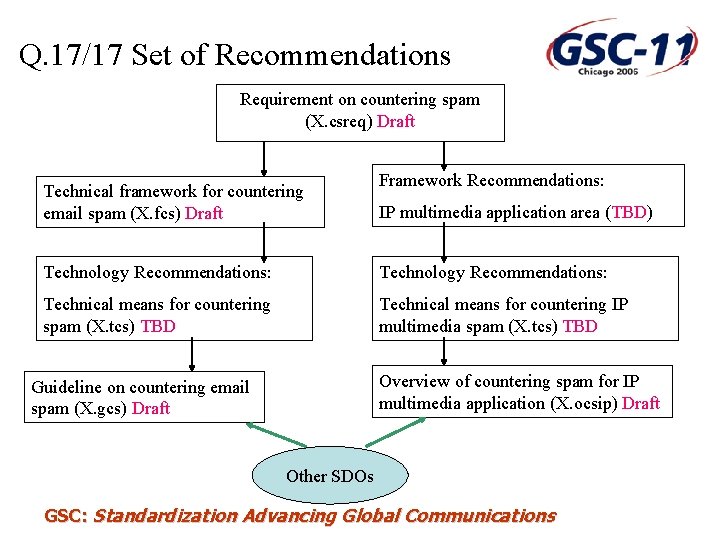 Q.17/17 Set of Recommendations

GSC-11
Chicago 2005

Requirement on countering spam (X.csreq) Draft

Technical framework for countering email spam (X.fcs) Draft

Technology Recommendations:

Technical means for countering spam (X.tcs) TBD

Guideline on countering email spam (X.gcs) Draft

Framework Recommendations:

IP multimedia application area (TBD)

Technology Recommendations:

Technical means for countering IP multimedia spam (X.tcs) TBD

Overview of countering spam for IP multimedia application (X.ocsip) Draft

Other SDOs

GSC: Standardization Advancing Global Communications